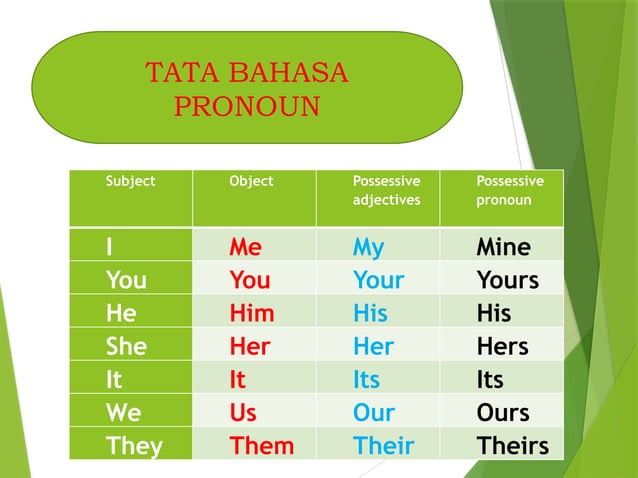 TATA BAHASA
PRONOUN

| Subject | Object | Possessive adjectives | Possessive pronoun |
|---|---|---|---|
| I | Me | My | Mine |
| You | You | Your | Yours |
| He | Him | His | His |
| She | Her | Her | Hers |
| It | It | Its | Its |
| We | Us | Our | Ours |
| They | Them | Their | Theirs |